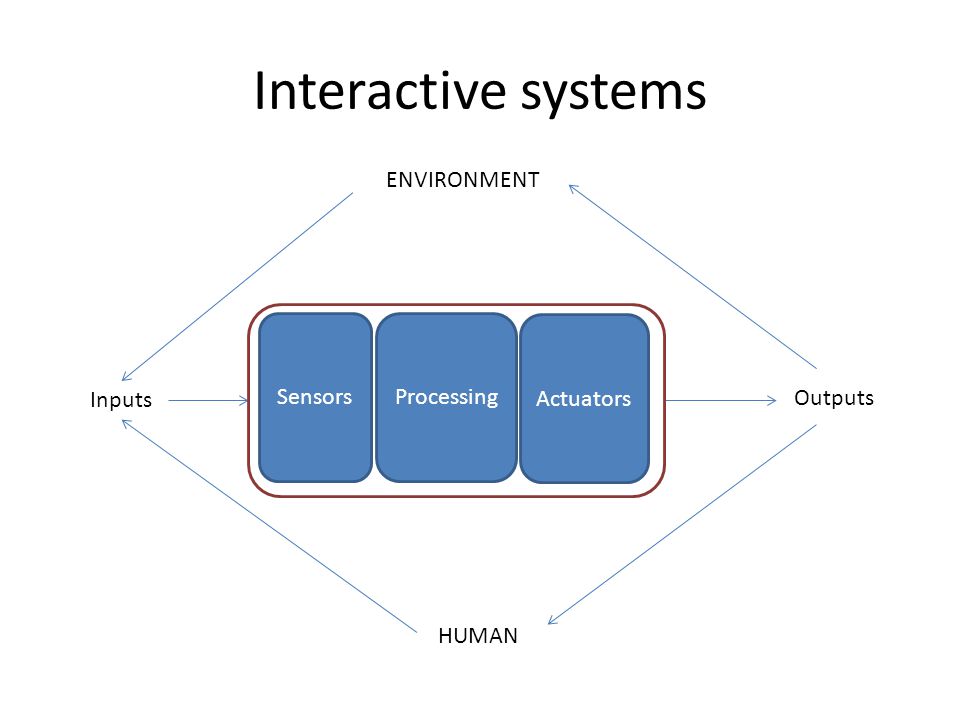 Interactive systems

ENVIRONMENT

Inputs

Sensors

Processing

Actuators

Outputs

HUMAN